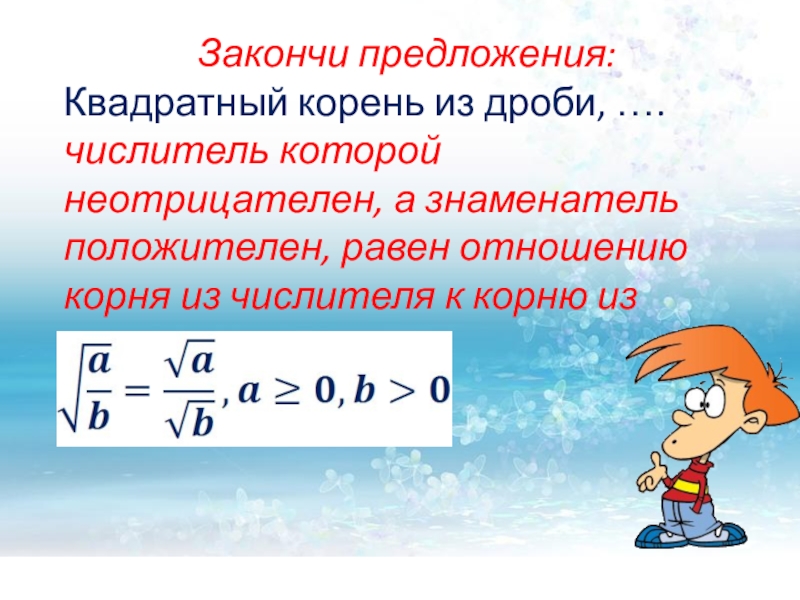 Закончи предложения:
Квадратный корень из дроби, …. числитель которой неотрицателен, а знаменатель положителен, равен отношению корня из числителя к корню из

$\sqrt{\frac{a}{b}} = \frac{\sqrt{a}}{\sqrt{b}}, a \geq 0, b > 0$